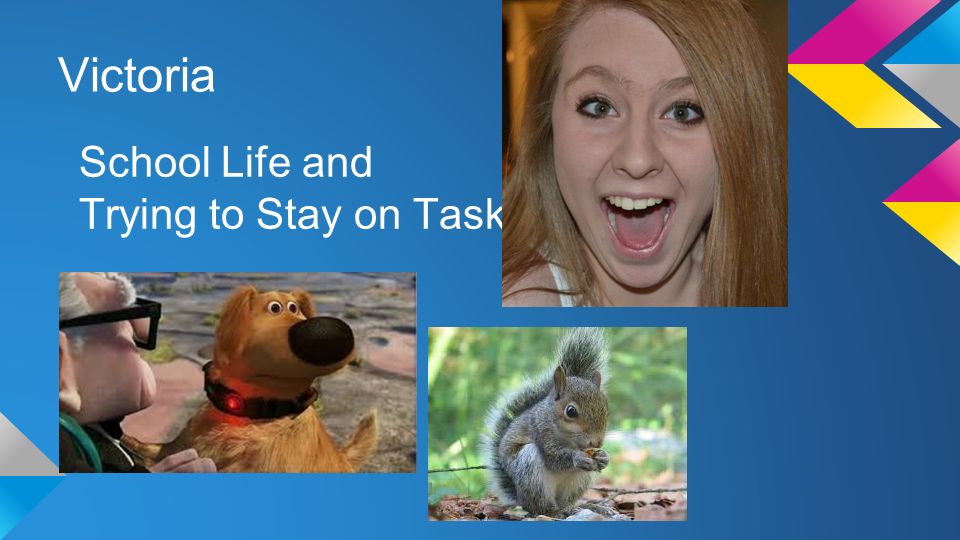 Victoria

School Life and Trying to Stay on Task